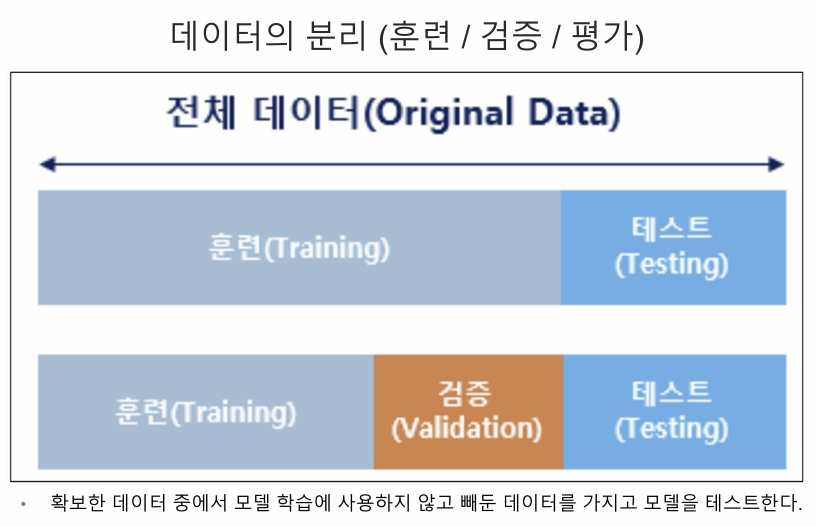 데이터의 분리 (훈련 / 검증 / 평가)

전체 데이터(Original Data)

훈련(Training)

테스트 (Testing)

훈련(Training)

검증 (Validation)

테스트 (Testing)

• 확보한 데이터 중에서 모델 학습에 사용하지 않고 빼둔 데이터를 가지고 모델을 테스트한다.